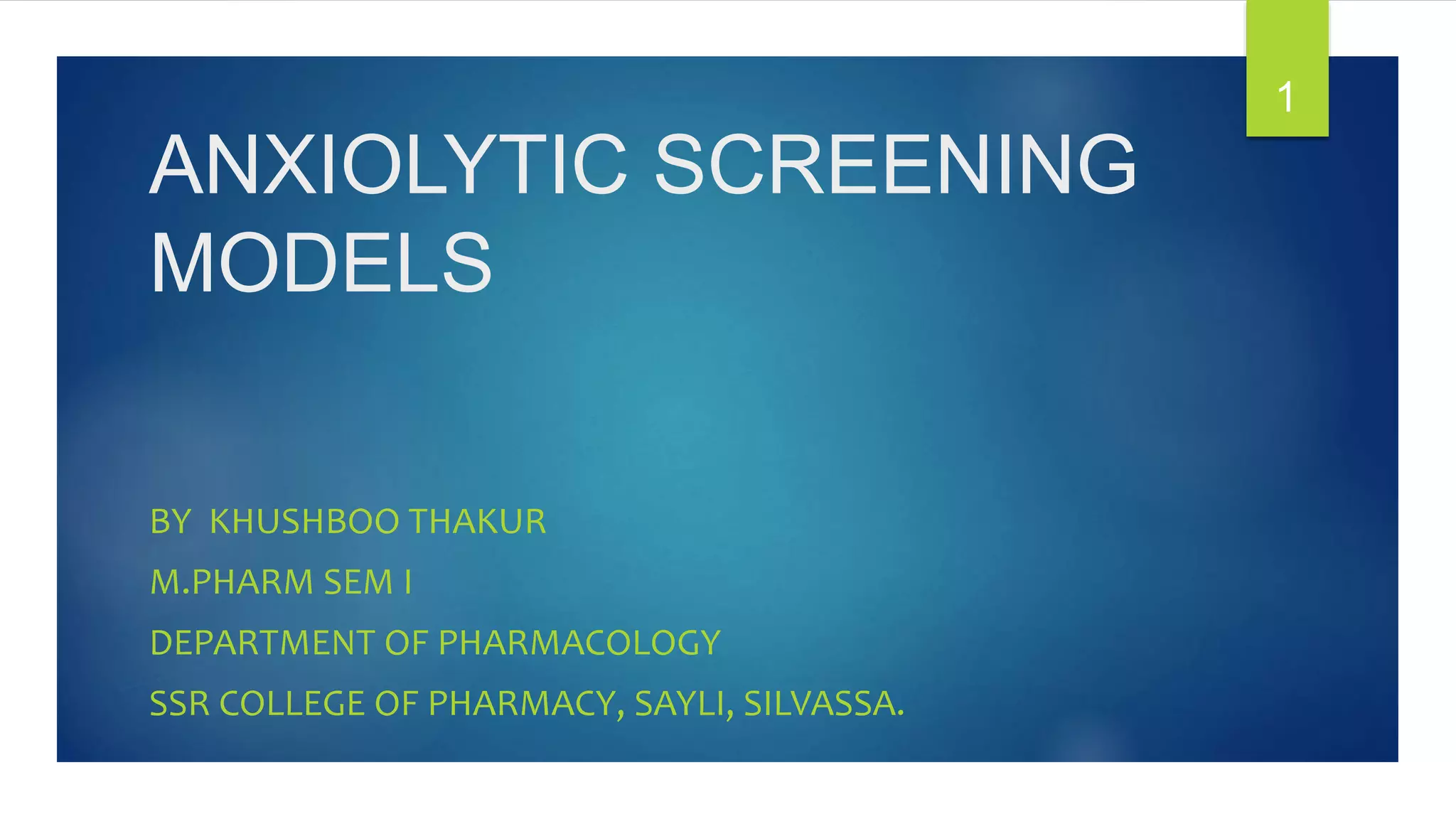 1

ANXIOLYTIC SCREENING MODELS

BY KHUSHBOO THAKUR

M.PHARM SEM I

DEPARTMENT OF PHARMACOLOGY

SSR COLLEGE OF PHARMACY, SAYLI, SILVASSA.